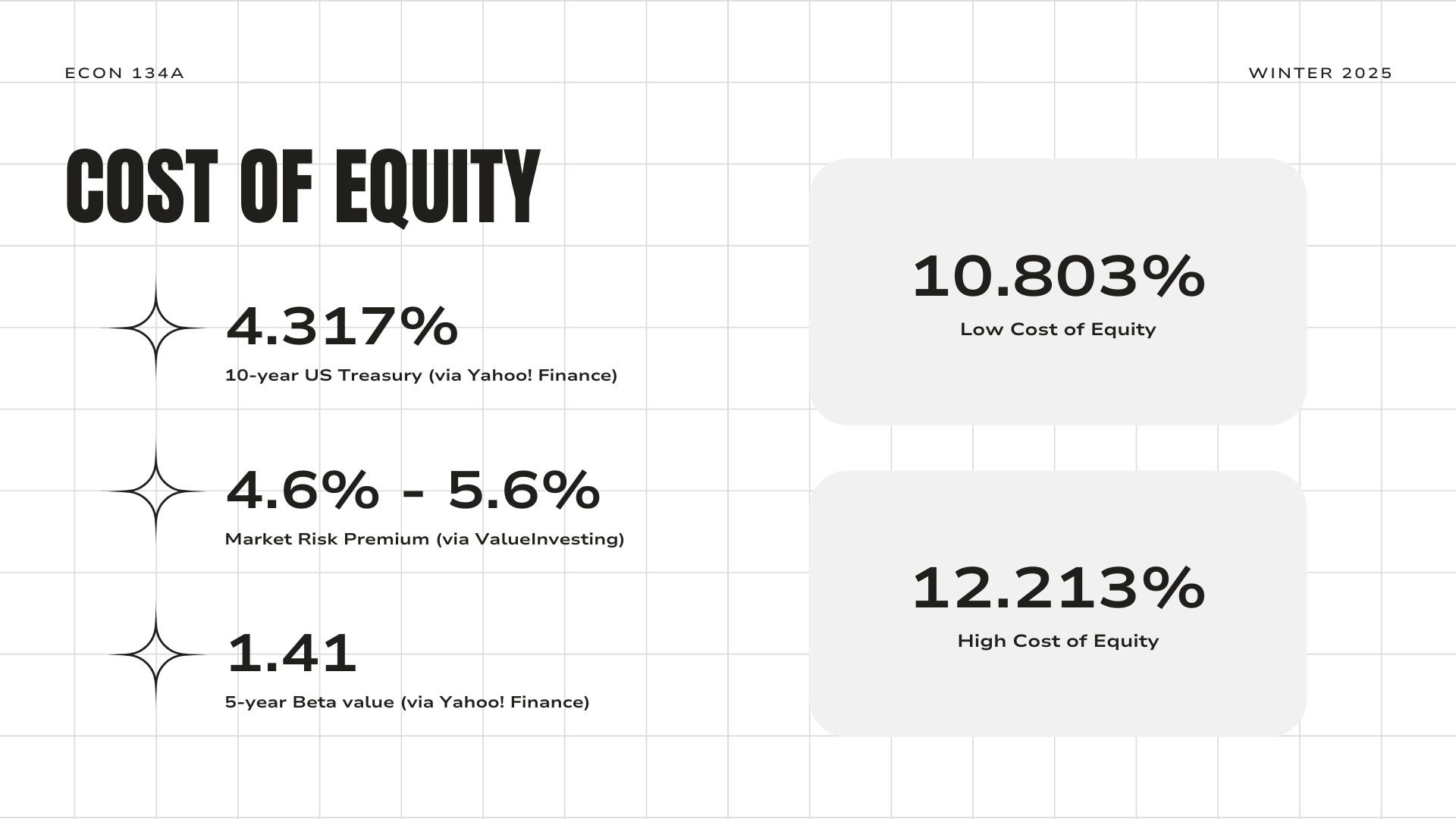 ECON 134A

WINTER 2025

COST OF EQUITY

4.317%
10-year US Treasury (via Yahoo! Finance)

4.6% - 5.6%
Market Risk Premium (via ValueInvesting)

1.41
5-year Beta value (via Yahoo! Finance)

10.803%
Low Cost of Equity

12.213%
High Cost of Equity